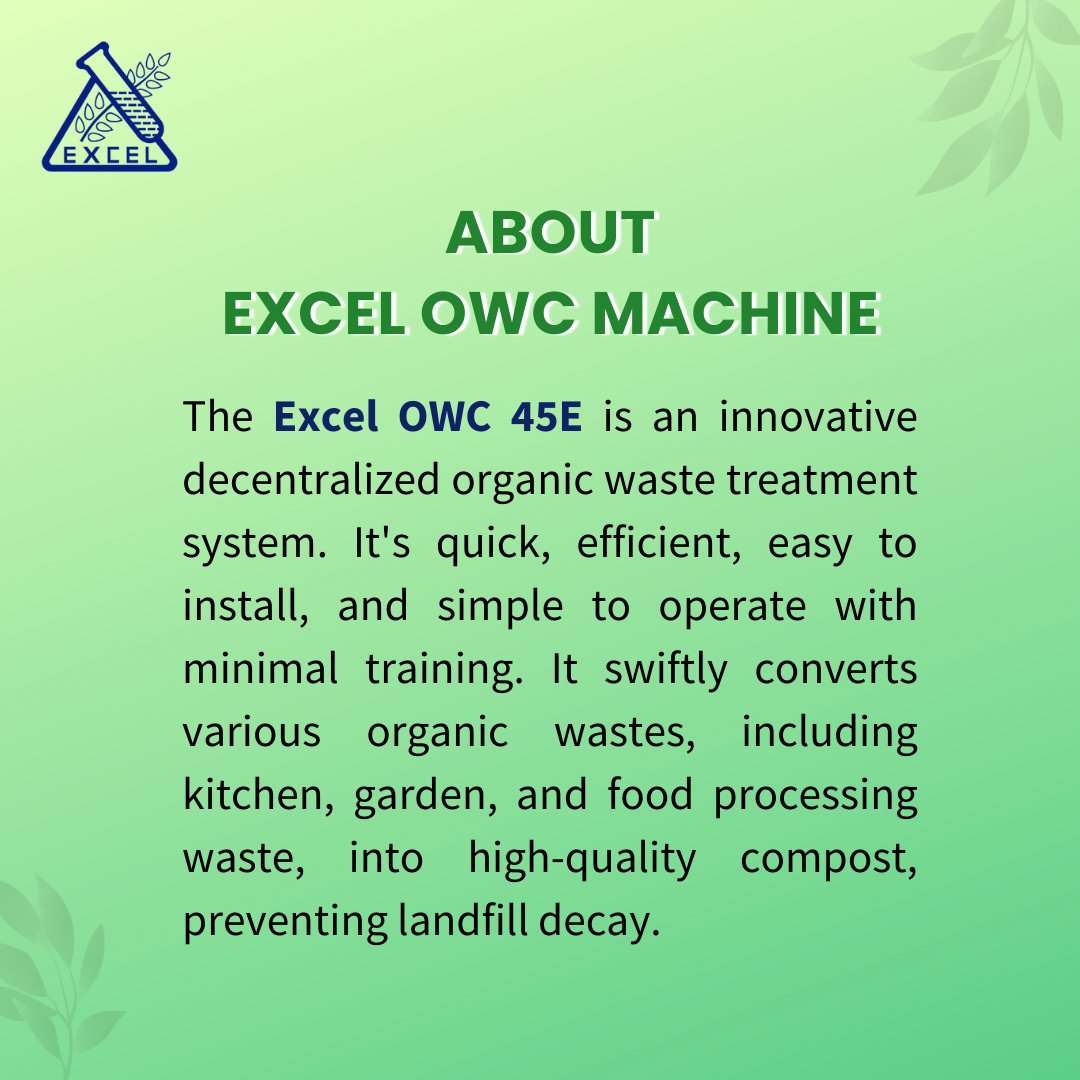 EXCEL

ABOUT
EXCEL OWC MACHINE

The Excel OWC 45E is an innovative decentralized organic waste treatment system. It's quick, efficient, easy to install, and simple to operate with minimal training. It swiftly converts various organic wastes, including kitchen, garden, and food processing waste, into high-quality compost, preventing landfill decay.